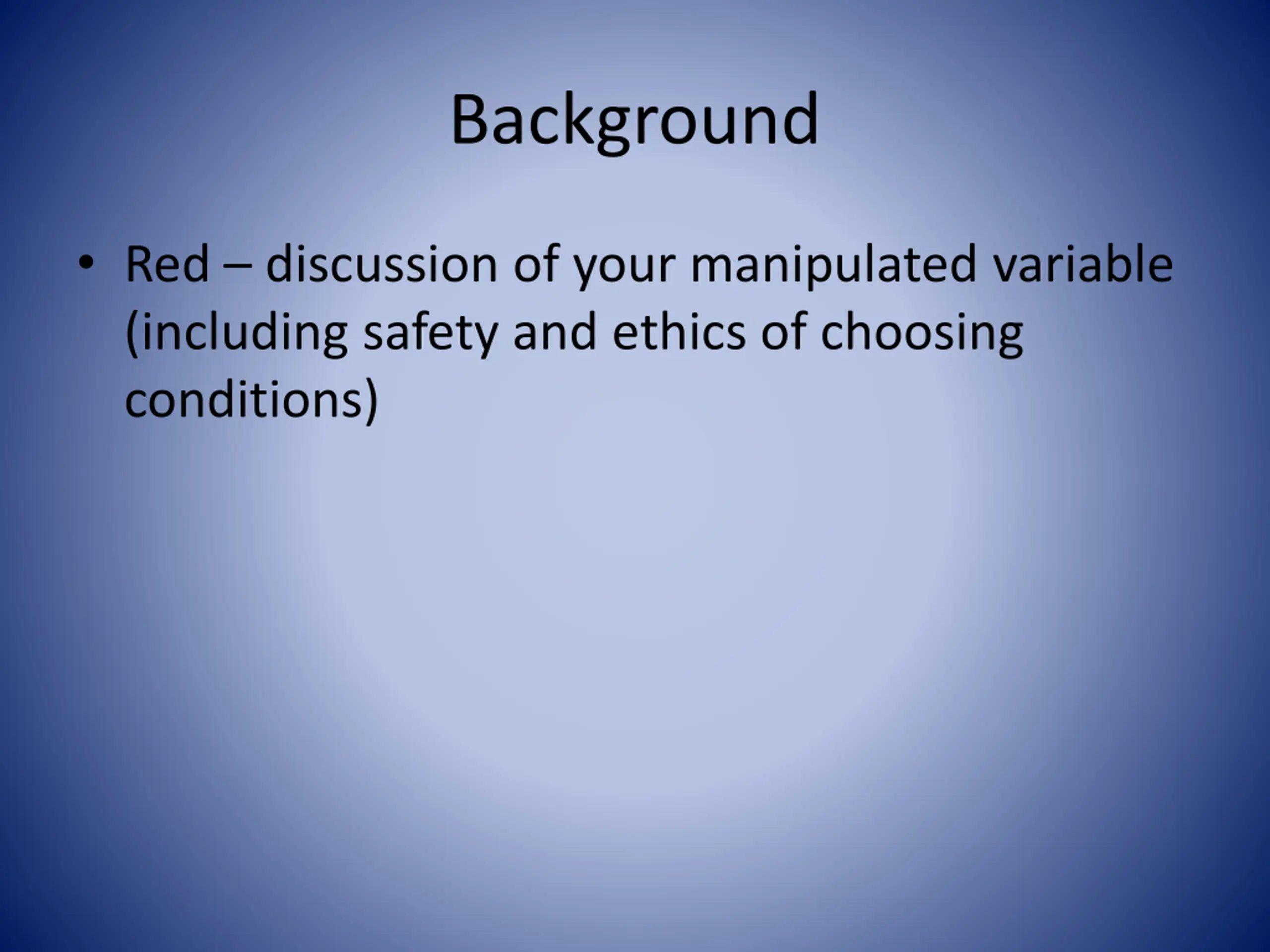 Background

• Red – discussion of your manipulated variable (including safety and ethics of choosing conditions)